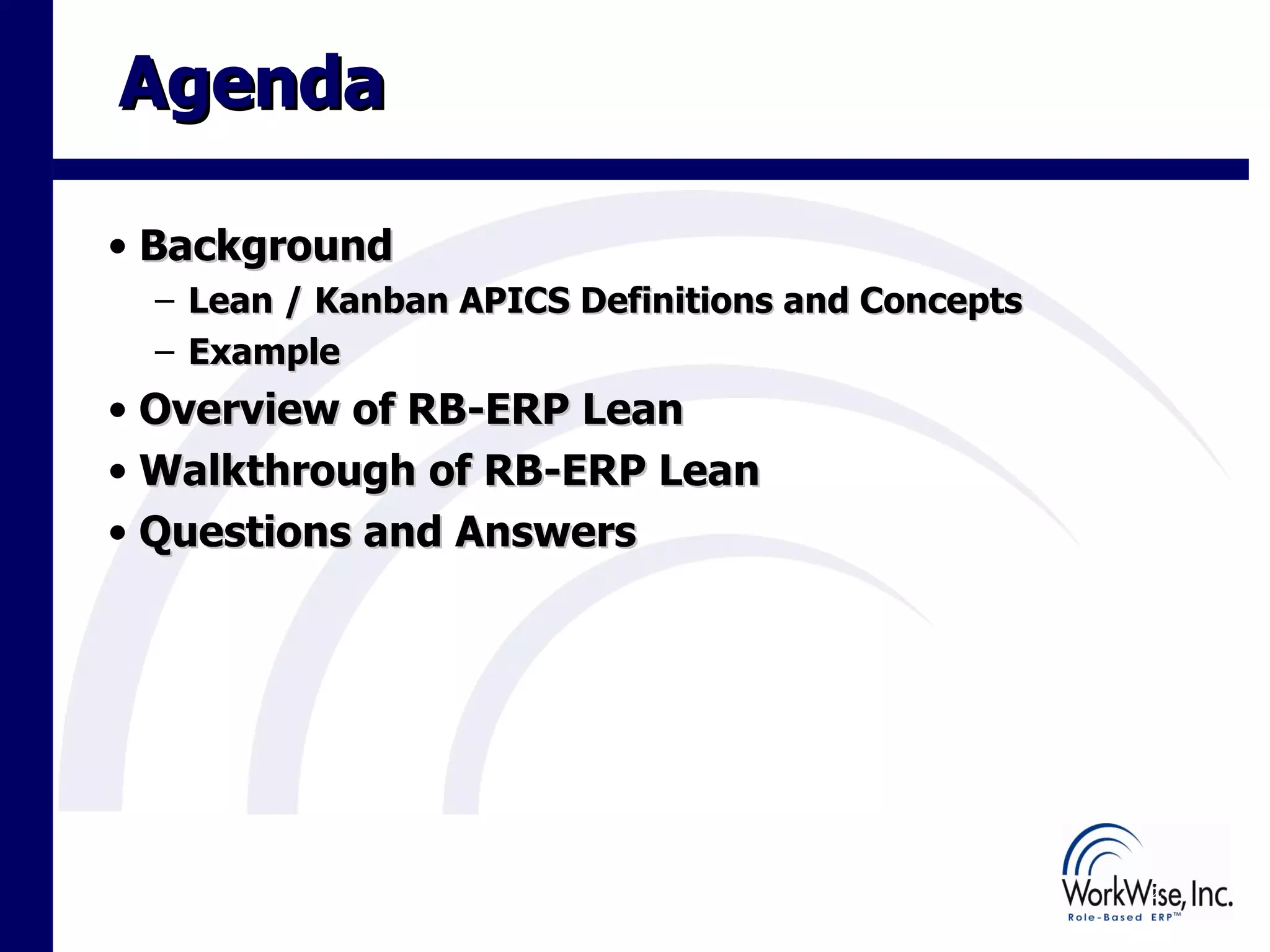 Agenda

• Background
– Lean / Kanban APICS Definitions and Concepts
– Example
• Overview of RB-ERP Lean
• Walkthrough of RB-ERP Lean
• Questions and Answers

WorkWise, Inc.
Role-Based ERP™